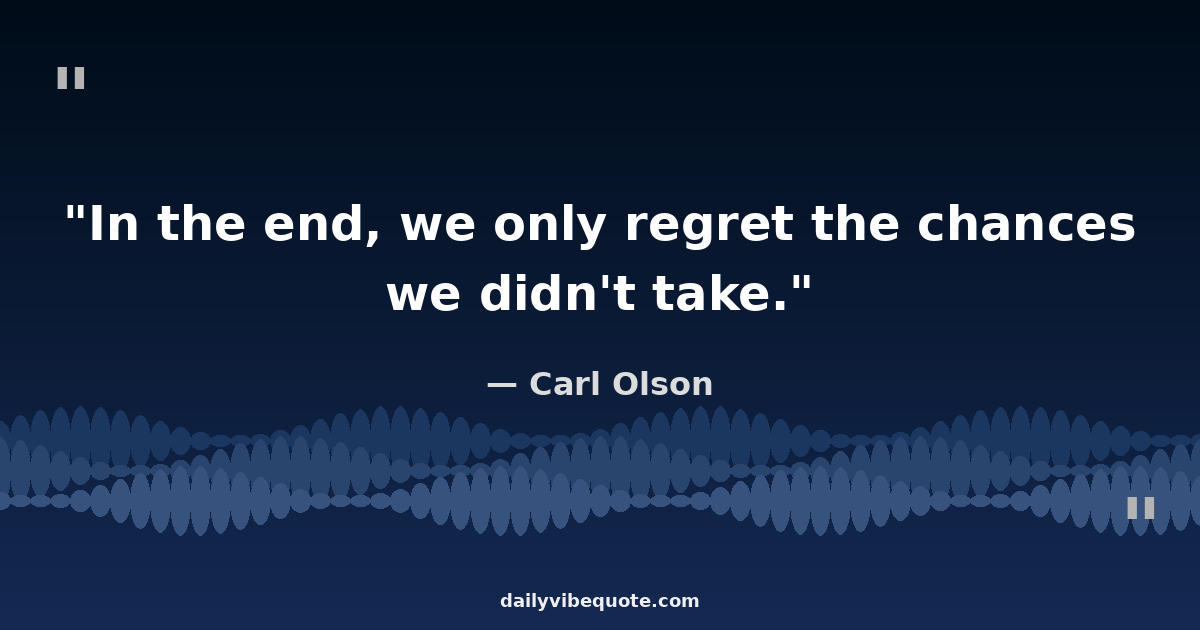 "

"In the end, we only regret the chances we didn't take."

— Carl Olson

"

dailyvibequote.com